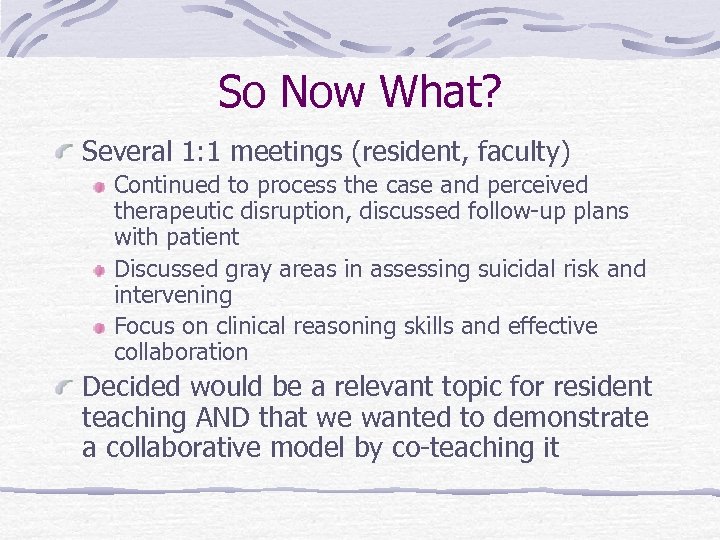 So Now What?

Several 1:1 meetings (resident, faculty)

Continued to process the case and perceived therapeutic disruption, discussed follow-up plans with patient

Discussed gray areas in assessing suicidal risk and intervening

Focus on clinical reasoning skills and effective collaboration

Decided would be a relevant topic for resident teaching AND that we wanted to demonstrate a collaborative model by co-teaching it